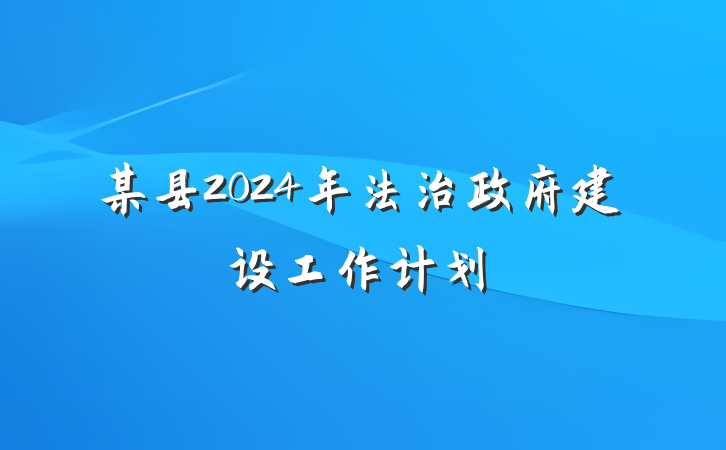 某县2024年法治政府建设工作计划